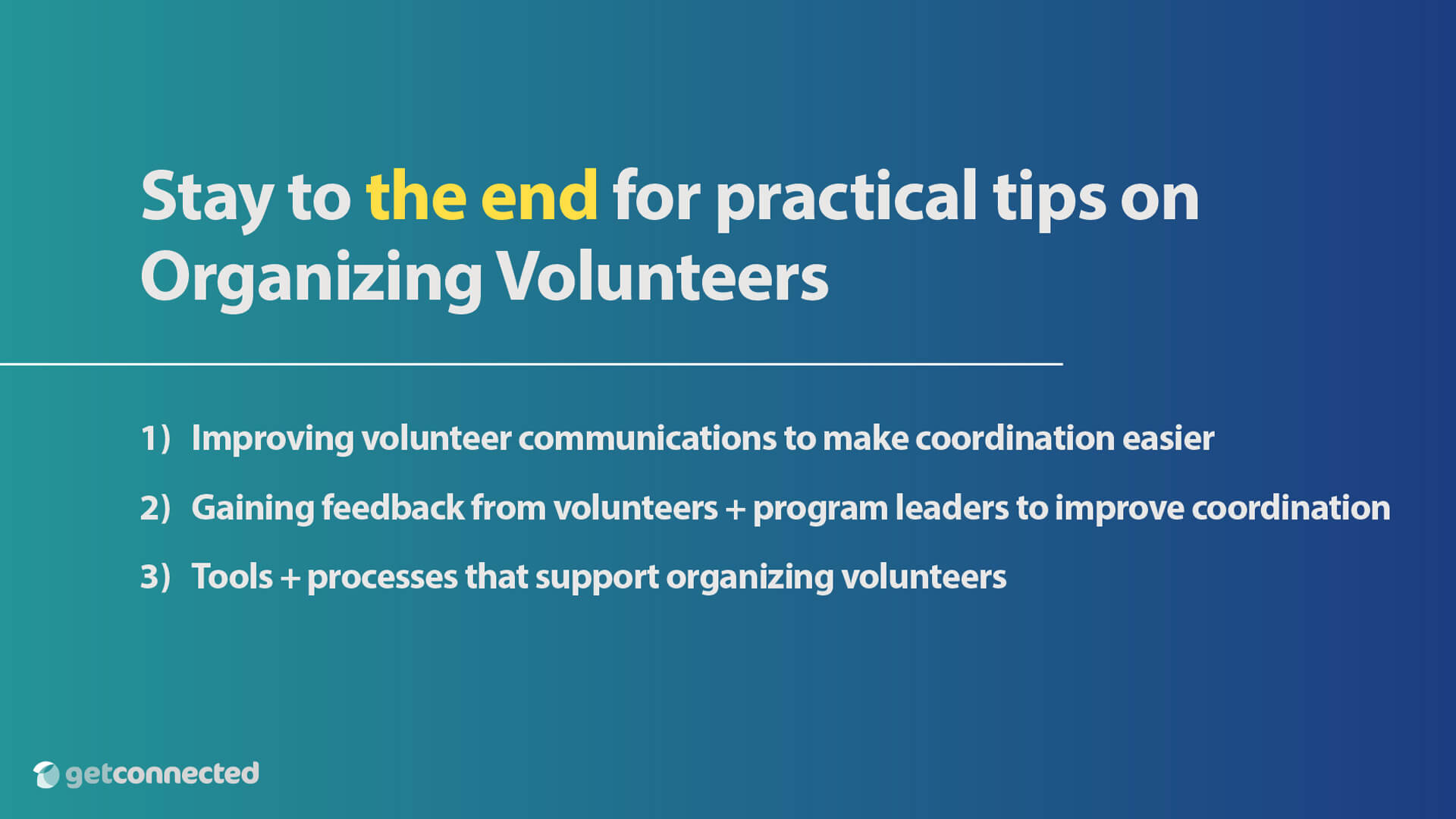 Stay to the end for practical tips on Organizing Volunteers

1) Improving volunteer communications to make coordination easier

2) Gaining feedback from volunteers + program leaders to improve coordination

3) Tools + processes that support organizing volunteers

getconnected